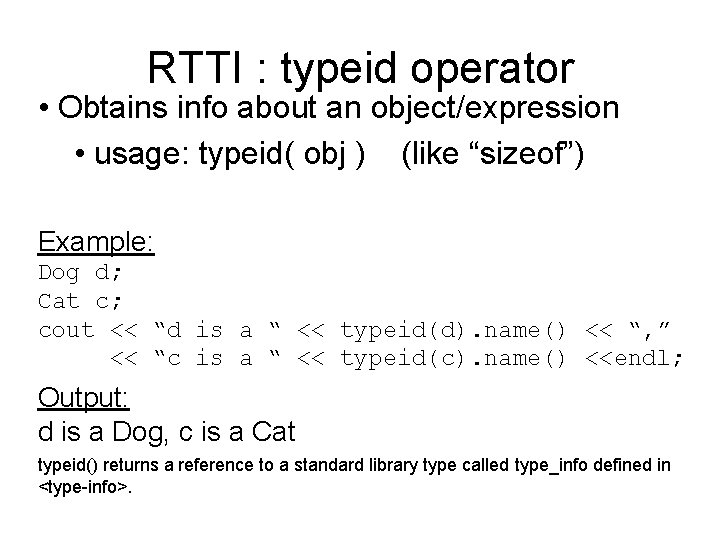 RTTI : typeid operator

• Obtains info about an object/expression
  • usage: typeid( obj )   (like “sizeof”)

Example:
Dog d;
Cat c;
cout << “d is a “ << typeid(d).name() << “,”
     << “c is a “ << typeid(c).name() <<endl;

Output:
d is a Dog, c is a Cat

typeid() returns a reference to a standard library type called type_info defined in <type-info>.